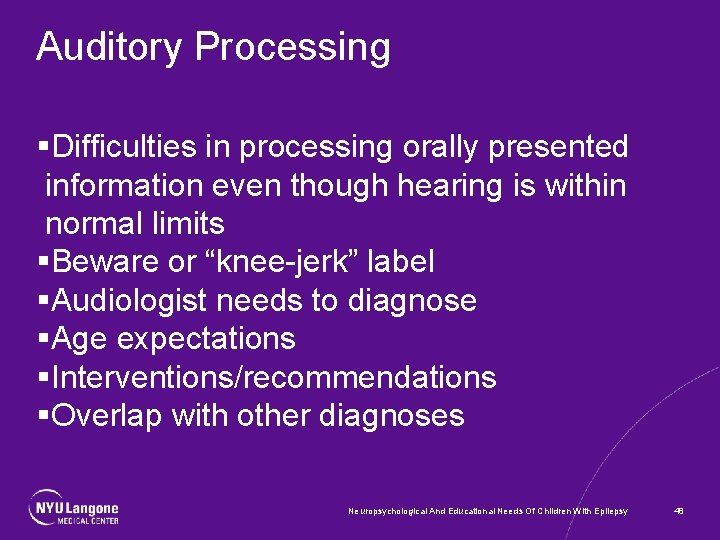 Auditory Processing

▪Difficulties in processing orally presented information even though hearing is within normal limits
▪Beware or “knee-jerk” label
▪Audiologist needs to diagnose
▪Age expectations
▪Interventions/recommendations
▪Overlap with other diagnoses

NYU Langone MEDICAL CENTER

Neuropsychological And Educational Needs Of Children With Epilepsy

48